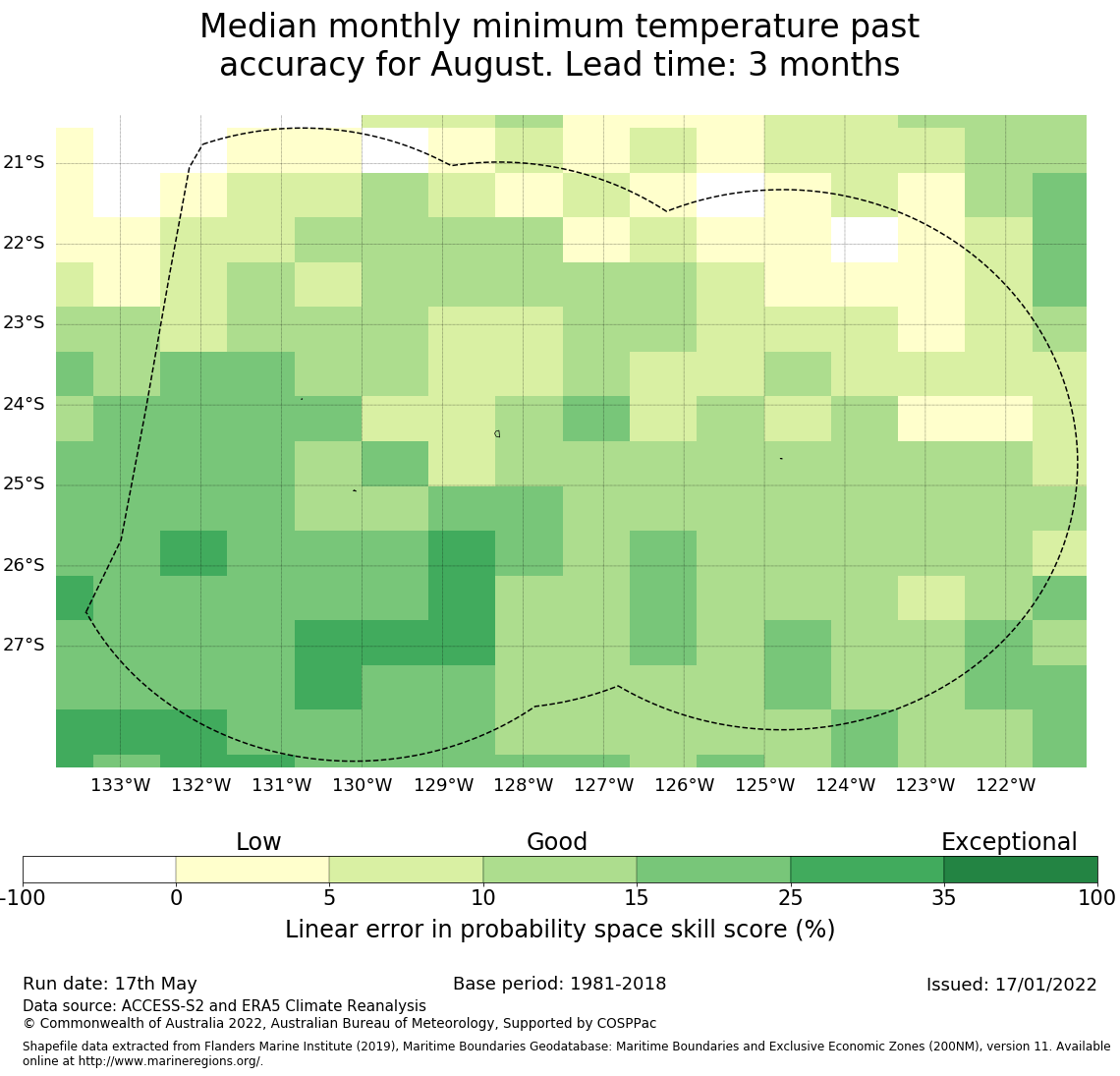 Median monthly minimum temperature past accuracy for August. Lead time: 3 months

21°S
22°S
23°S
24°S
25°S
26°S
27°S

133°W 132°W 131°W 130°W 129°W 128°W 127°W 126°W 125°W 124°W 123°W 122°W

Low
Good
Exceptional

-100 0 5 10 15 25 35 100

Linear error in probability space skill score (%)

Run date: 17th May
Base period: 1981-2018
Issued: 17/01/2022
Data source: ACCESS-S2 and ERA5 Climate Reanalysis
© Commonwealth of Australia 2022, Australian Bureau of Meteorology, Supported by COSPPac

Shapefile data extracted from Flanders Marine Institute (2019), Maritime Boundaries Geodatabase: Maritime Boundaries and Exclusive Economic Zones (200NM), version 11. Available online at http://www.marineregions.org/.